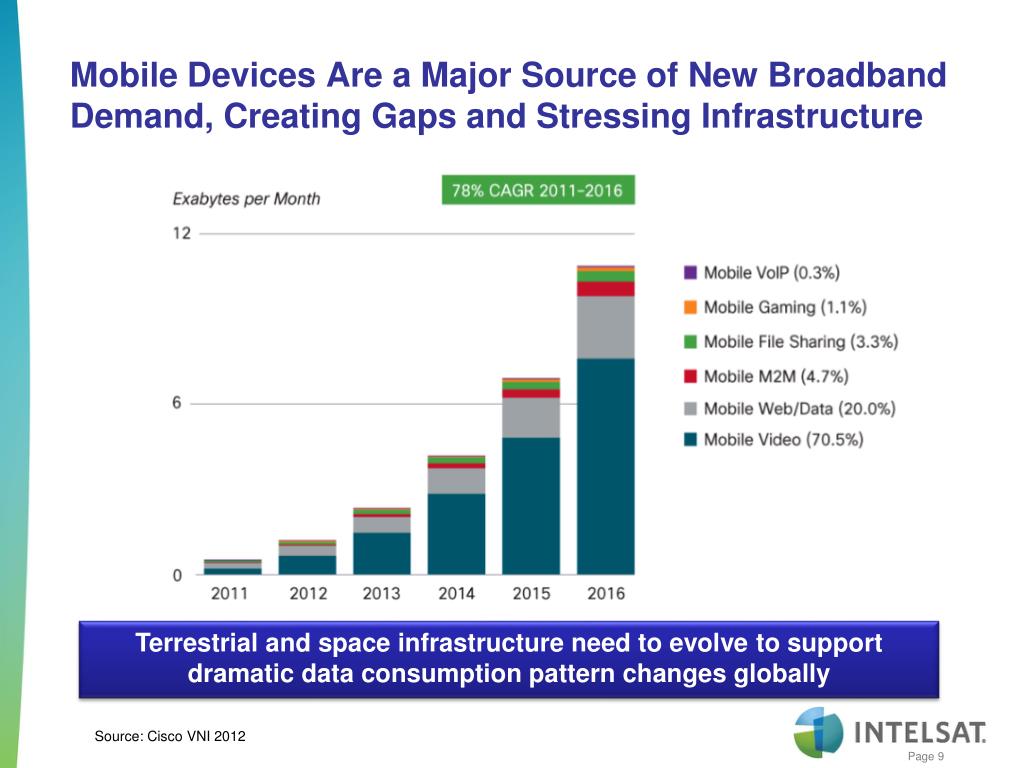 Mobile Devices Are a Major Source of New Broadband Demand, Creating Gaps and Stressing Infrastructure

Exabytes per Month

78% CAGR 2011-2016

12

6

0

2011 2012 2013 2014 2015 2016

Mobile VoIP (0.3%)
Mobile Gaming (1.1%)
Mobile File Sharing (3.3%)
Mobile M2M (4.7%)
Mobile Web/Data (20.0%)
Mobile Video (70.5%)

Terrestrial and space infrastructure need to evolve to support dramatic data consumption pattern changes globally

Source: Cisco VNI 2012

INTELSAT.

Page 9